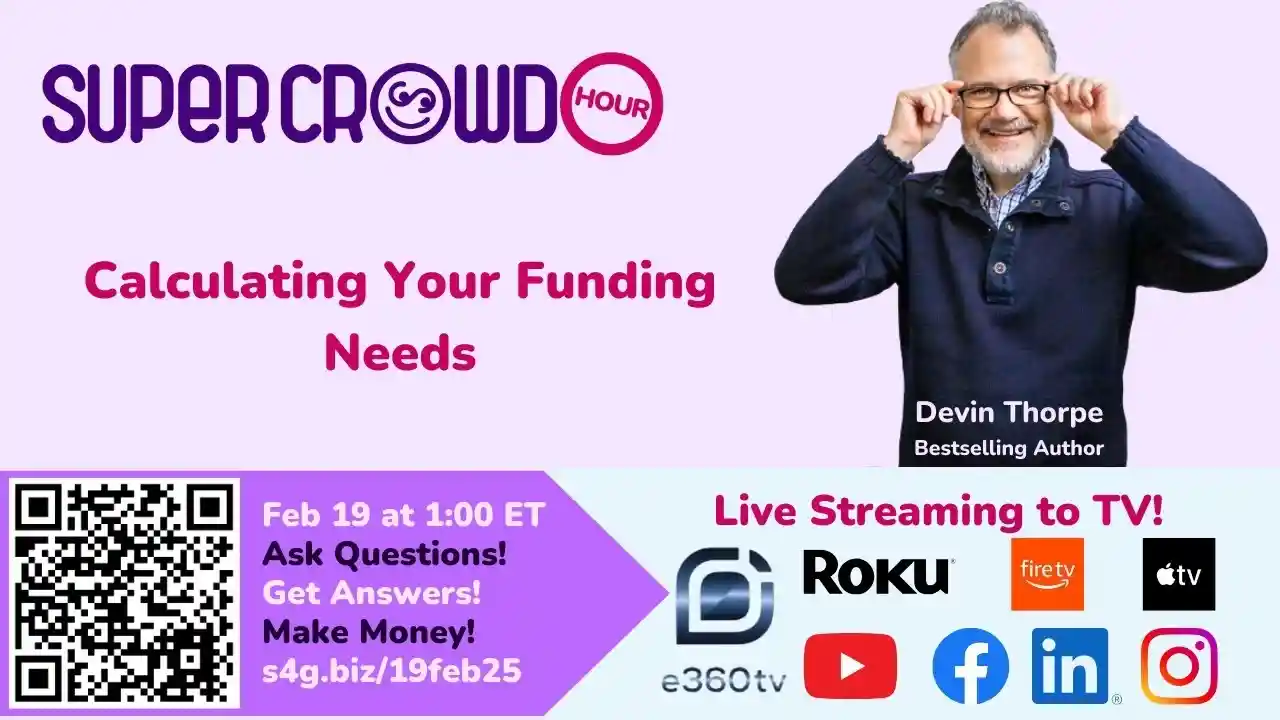 SUPER CROWD HOUR

Calculating Your Funding Needs

Devin Thorpe
Bestselling Author

Feb 19 at 1:00 ET
Ask Questions!
Get Answers!
Make Money!
s4g.biz/19feb25

Live Streaming to TV!

e360tv
ROKU
fire tv
tv
in